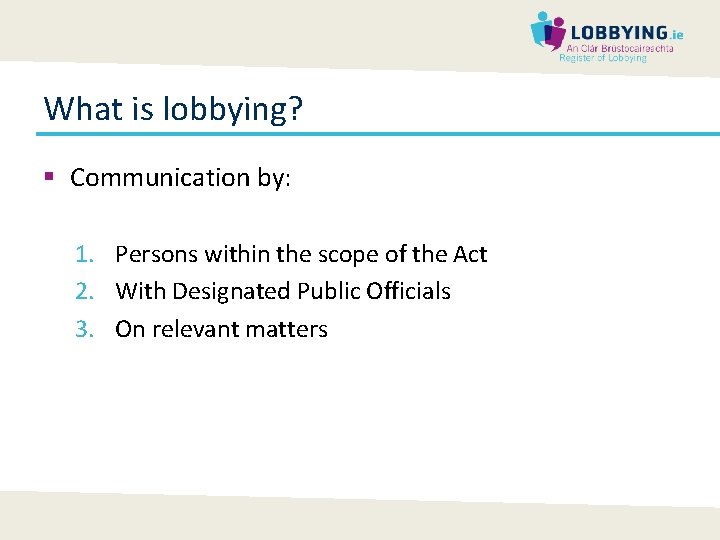 LOBBYING.ie
An Clár Brústocaireachta
Register of Lobbying

What is lobbying?

▪ Communication by:

1. Persons within the scope of the Act
2. With Designated Public Officials
3. On relevant matters